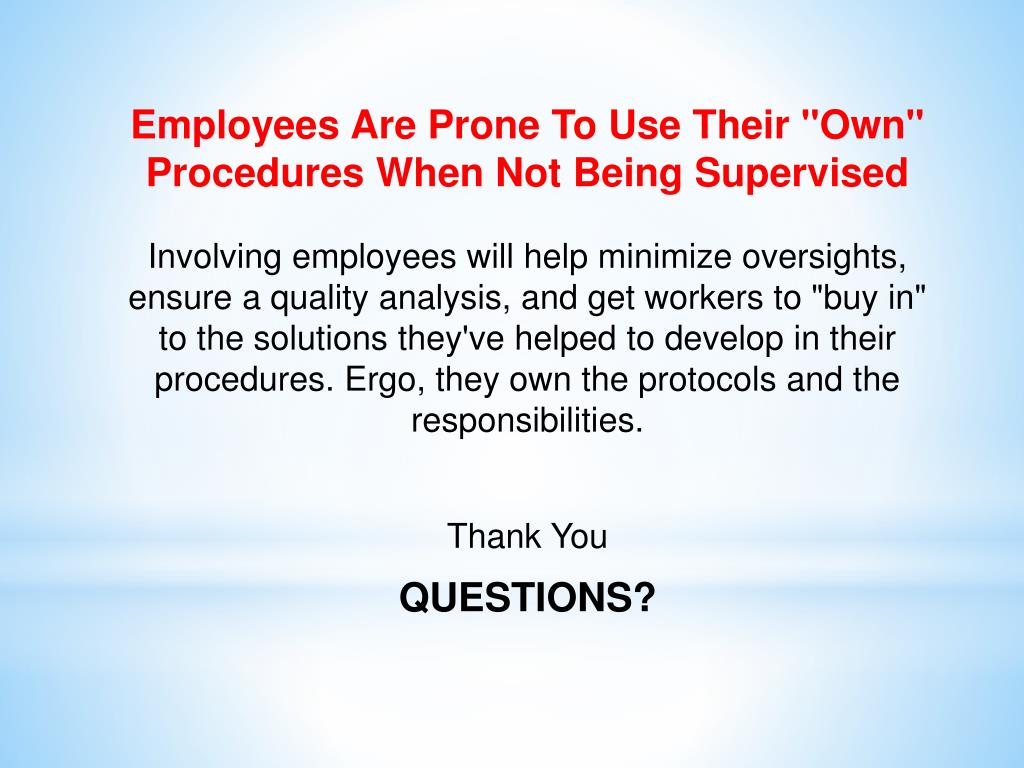 Employees Are Prone To Use Their "Own" Procedures When Not Being Supervised

Involving employees will help minimize oversights, ensure a quality analysis, and get workers to "buy in" to the solutions they've helped to develop in their procedures. Ergo, they own the protocols and the responsibilities.

Thank You

QUESTIONS?